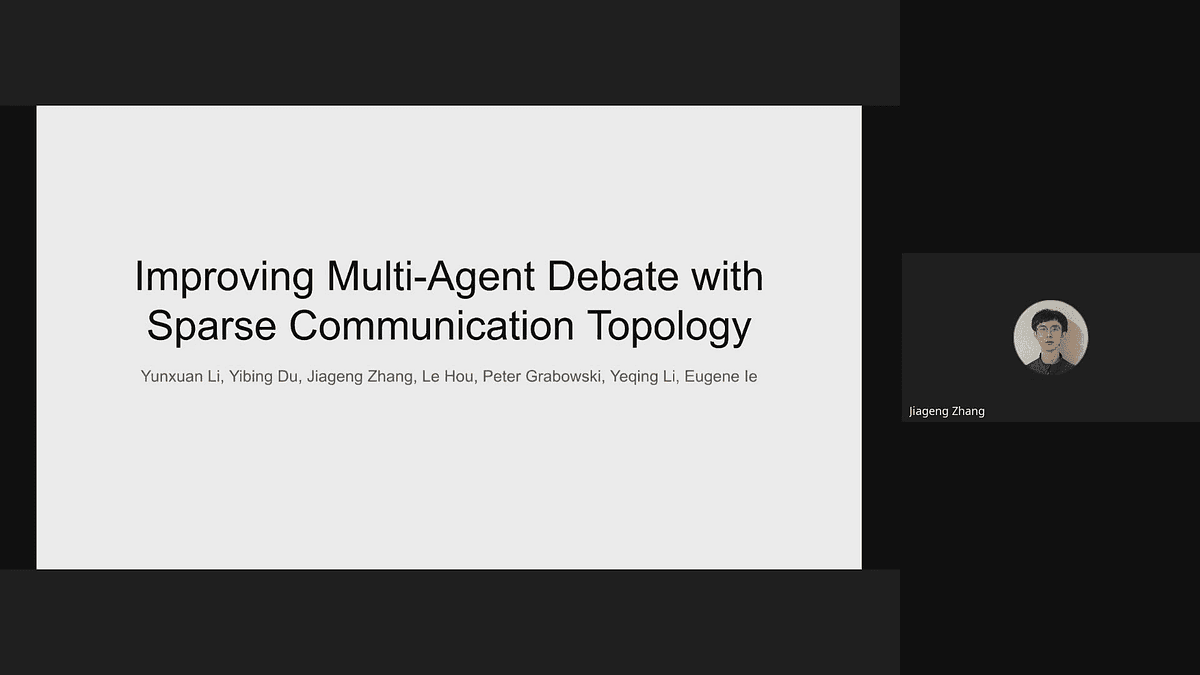 Improving Multi-Agent Debate with Sparse Communication Topology

Yunxuan Li, Yibing Du, Jiageng Zhang, Le Hou, Peter Grabowski, Yeqing Li, Eugene Ie

Jiageng Zhang